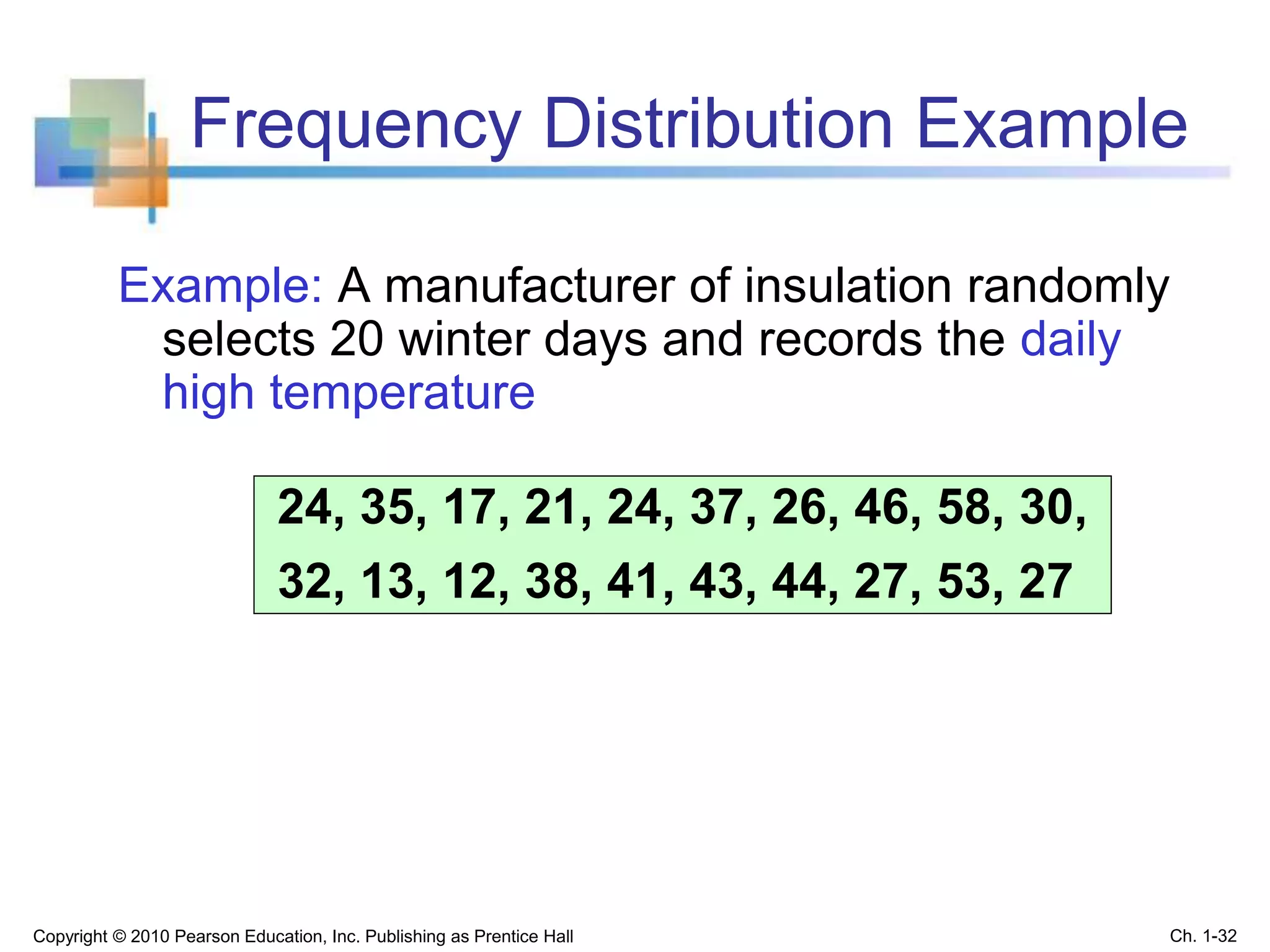 Frequency Distribution Example

Example: A manufacturer of insulation randomly selects 20 winter days and records the daily high temperature

24, 35, 17, 21, 24, 37, 26, 46, 58, 30,
32, 13, 12, 38, 41, 43, 44, 27, 53, 27

Copyright © 2010 Pearson Education, Inc. Publishing as Prentice Hall

Ch. 1-32